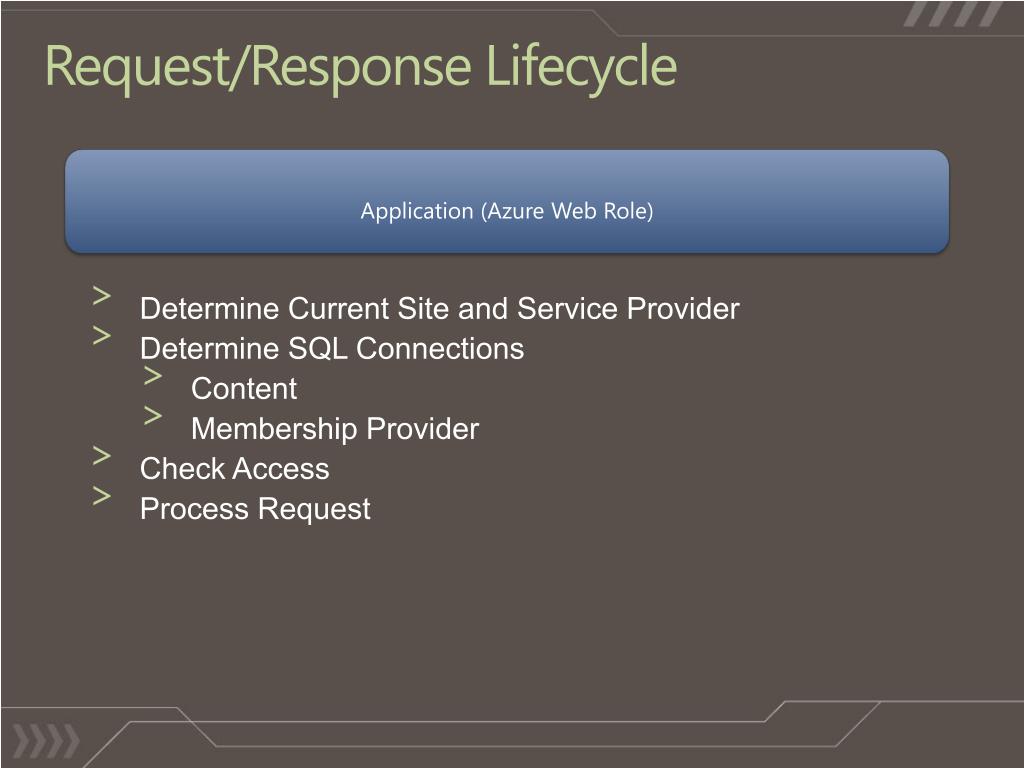 Request/Response Lifecycle

Application (Azure Web Role)

> Determine Current Site and Service Provider
> Determine SQL Connections
> Content
> Membership Provider
> Check Access
> Process Request